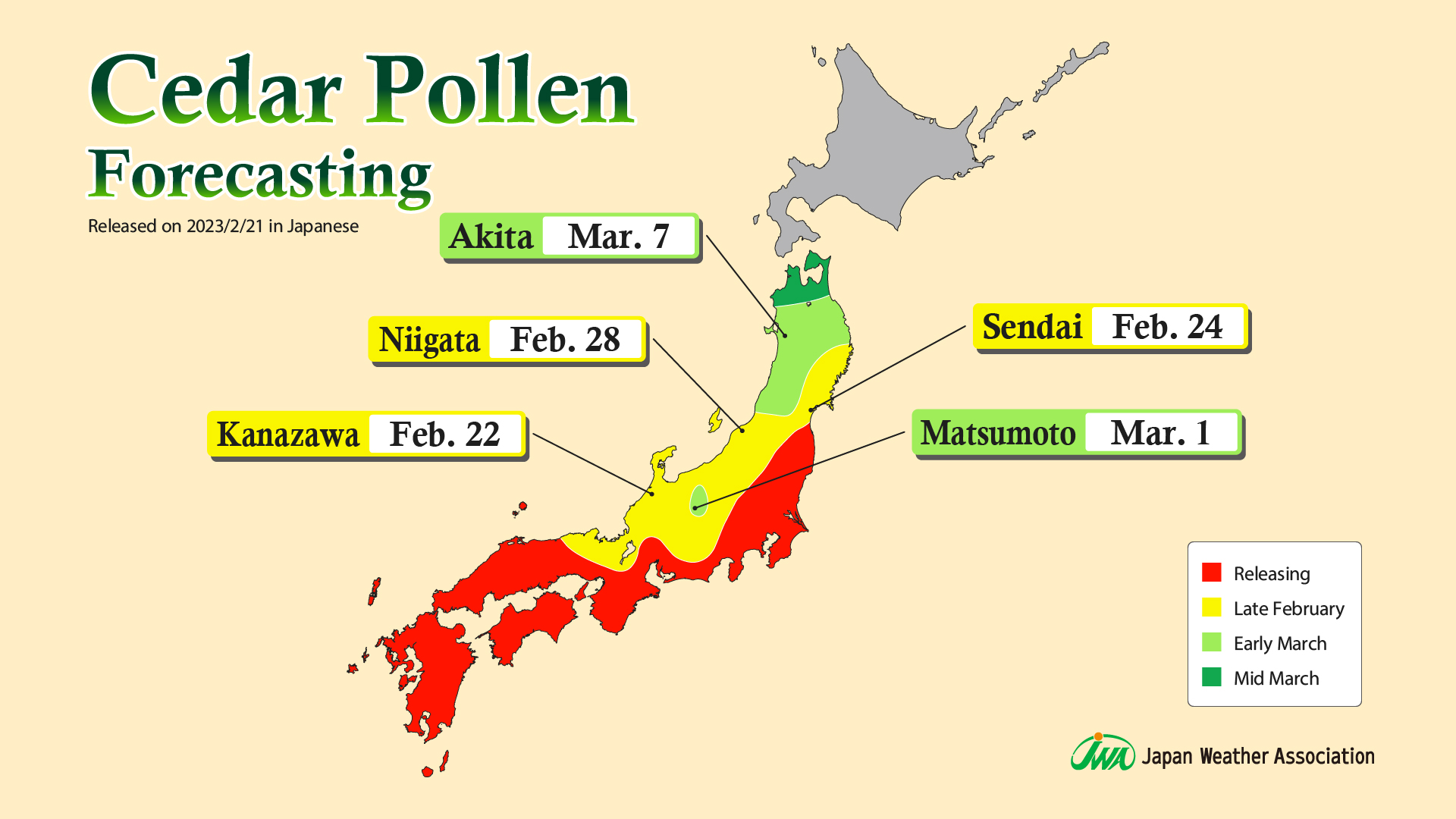 Cedar Pollen Forecasting

Released on 2023/2/21 in Japanese

Akita Mar. 7

Niigata Feb. 28

Kanazawa Feb. 22

Sendai Feb. 24

Matsumoto Mar. 1

Releasing
Late February
Early March
Mid March

JWA Japan Weather Association